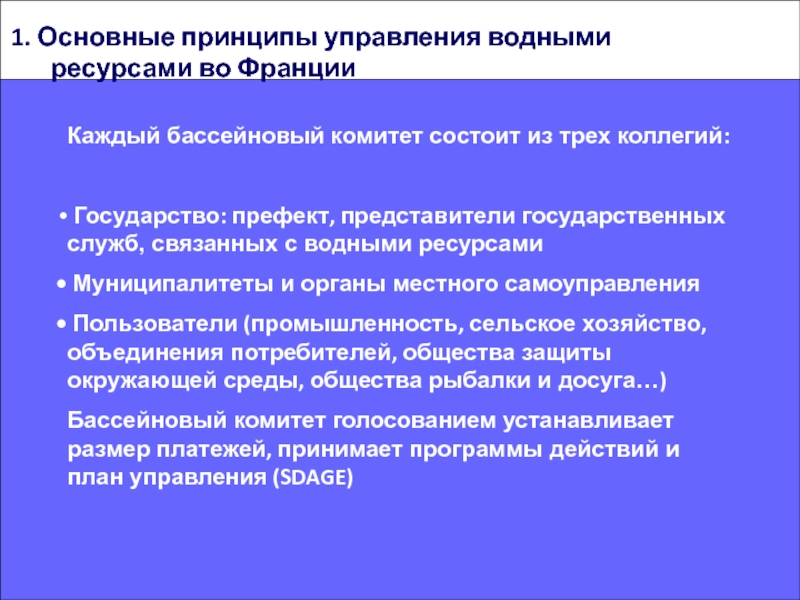 1. Основные принципы управления водными ресурсами во Франции

Каждый бассейновый комитет состоит из трех коллегий:

• Государство: префект, представители государственных служб, связанных с водными ресурсами

• Муниципалитеты и органы местного самоуправления

• Пользователи (промышленность, сельское хозяйство, объединения потребителей, общества защиты окружающей среды, общества рыбалки и досуга…)

Бассейновый комитет голосованием устанавливает размер платежей, принимает программы действий и план управления (SDAGE)